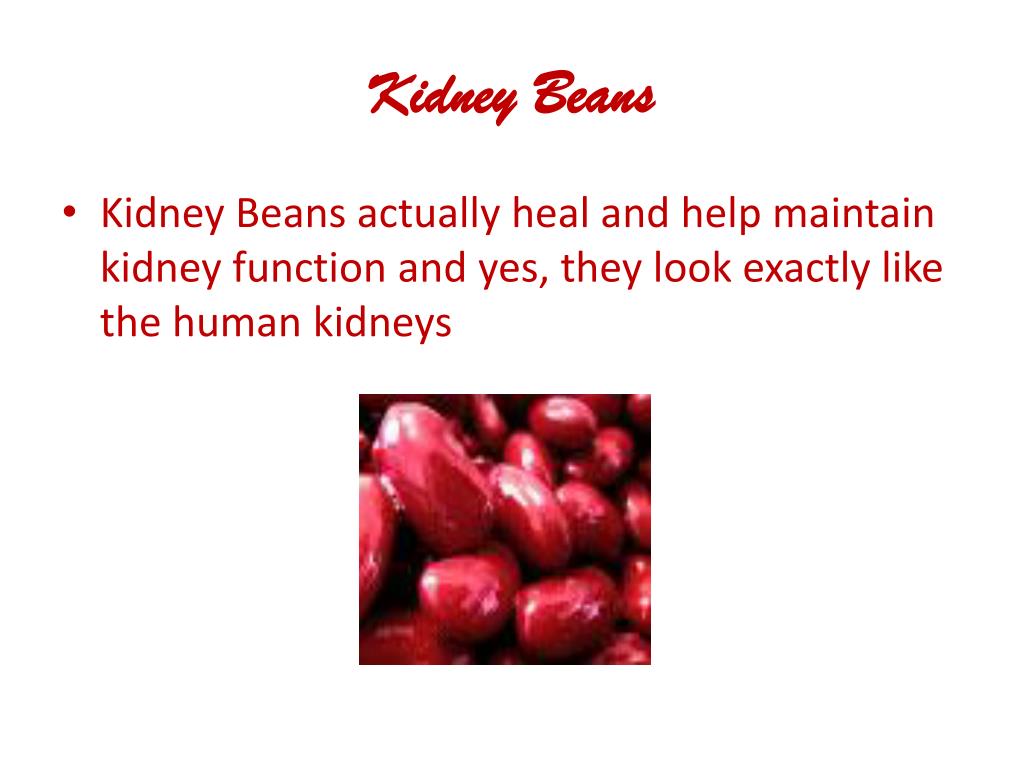 Kidney Beans

• Kidney Beans actually heal and help maintain kidney function and yes, they look exactly like the human kidneys